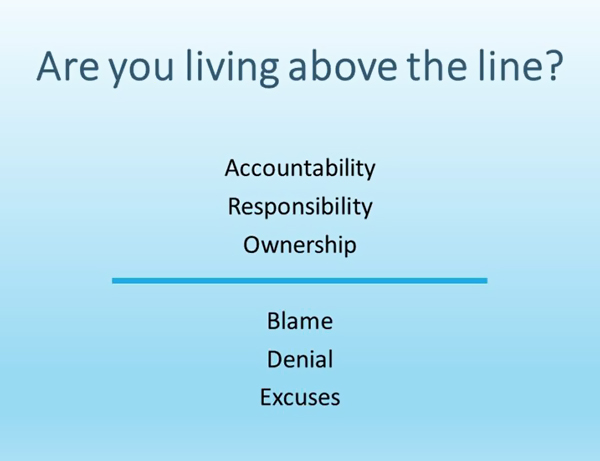 Are you living above the line?

Accountability
Responsibility
Ownership

Blame
Denial
Excuses